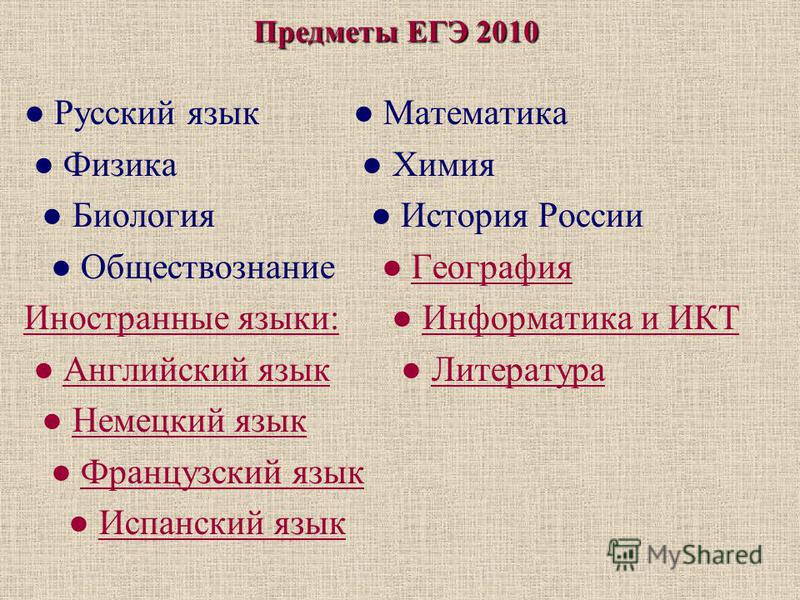 Предметы ЕГЭ 2010

● Русский язык
● Физика
● Биология
● Обществознание
Иностранные языки:
● Английский язык
● Немецкий язык
● Французский язык
● Испанский язык

● Математика
● Химия
● История России
● География
● Информатика и ИКТ
● Литература

MyShared